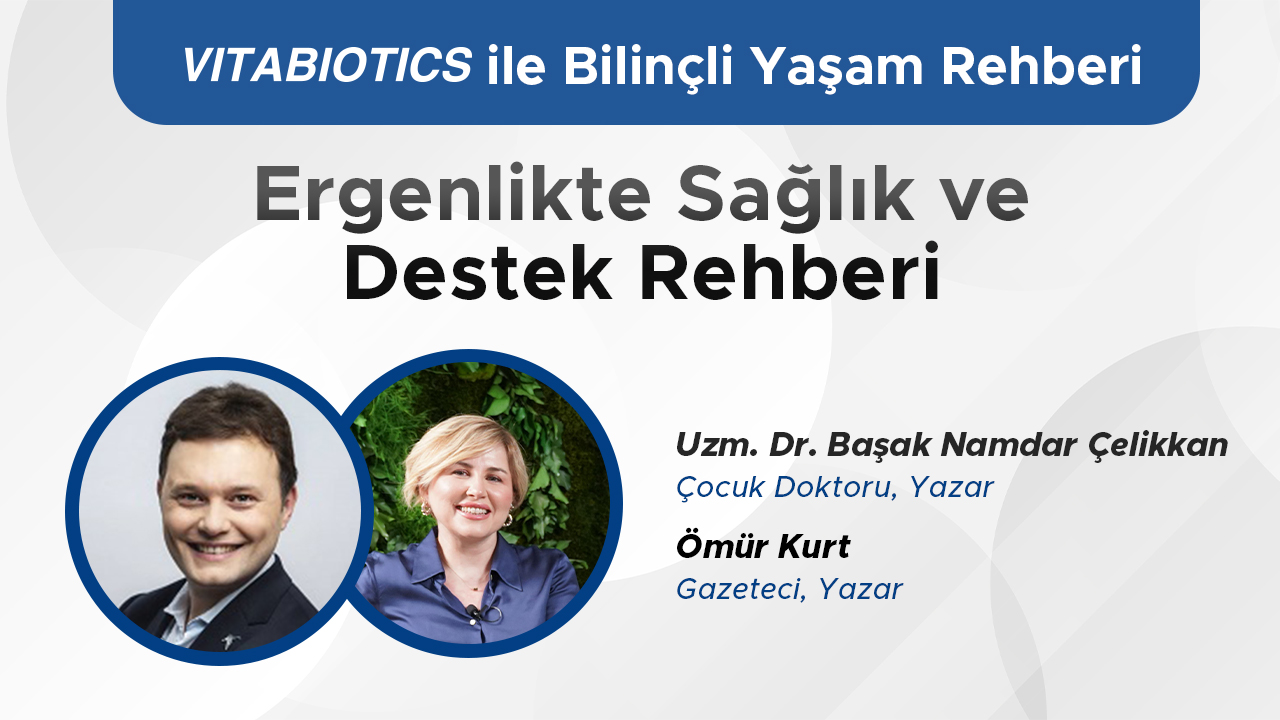 VITABIOTICS ile Bilinçli Yaşam Rehberi

Ergenlikte Sağlık ve Destek Rehberi

Uzm. Dr. Başak Namdar Çelikkan
Çocuk Doktoru, Yazar

Ömür Kurt
Gazeteci, Yazar